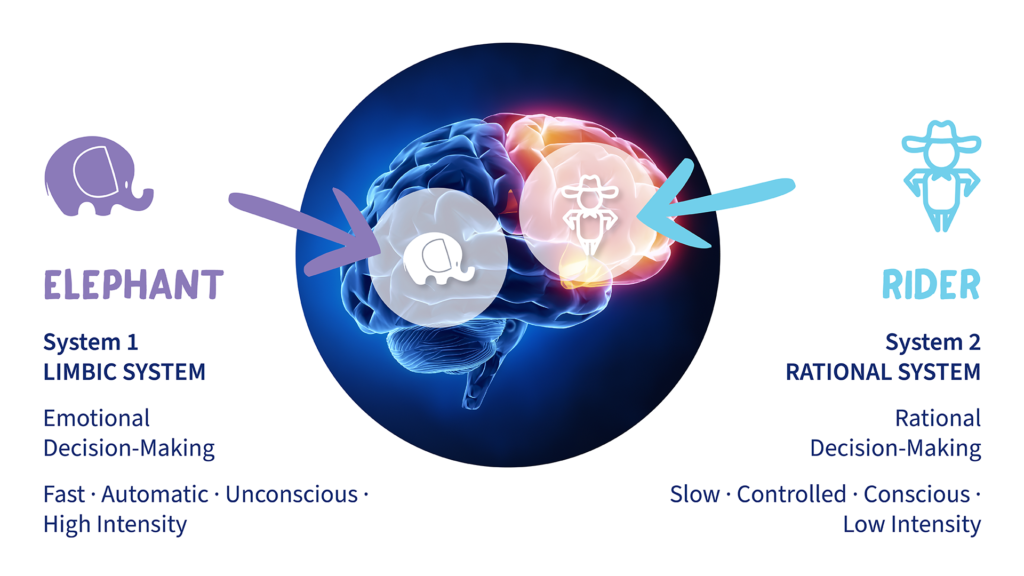 ELEPHANT

System 1
LIMBIC SYSTEM

Emotional
Decision-Making

Fast · Automatic · Unconscious · High Intensity

RIDER

System 2
RATIONAL SYSTEM

Rational
Decision-Making

Slow · Controlled · Conscious · Low Intensity